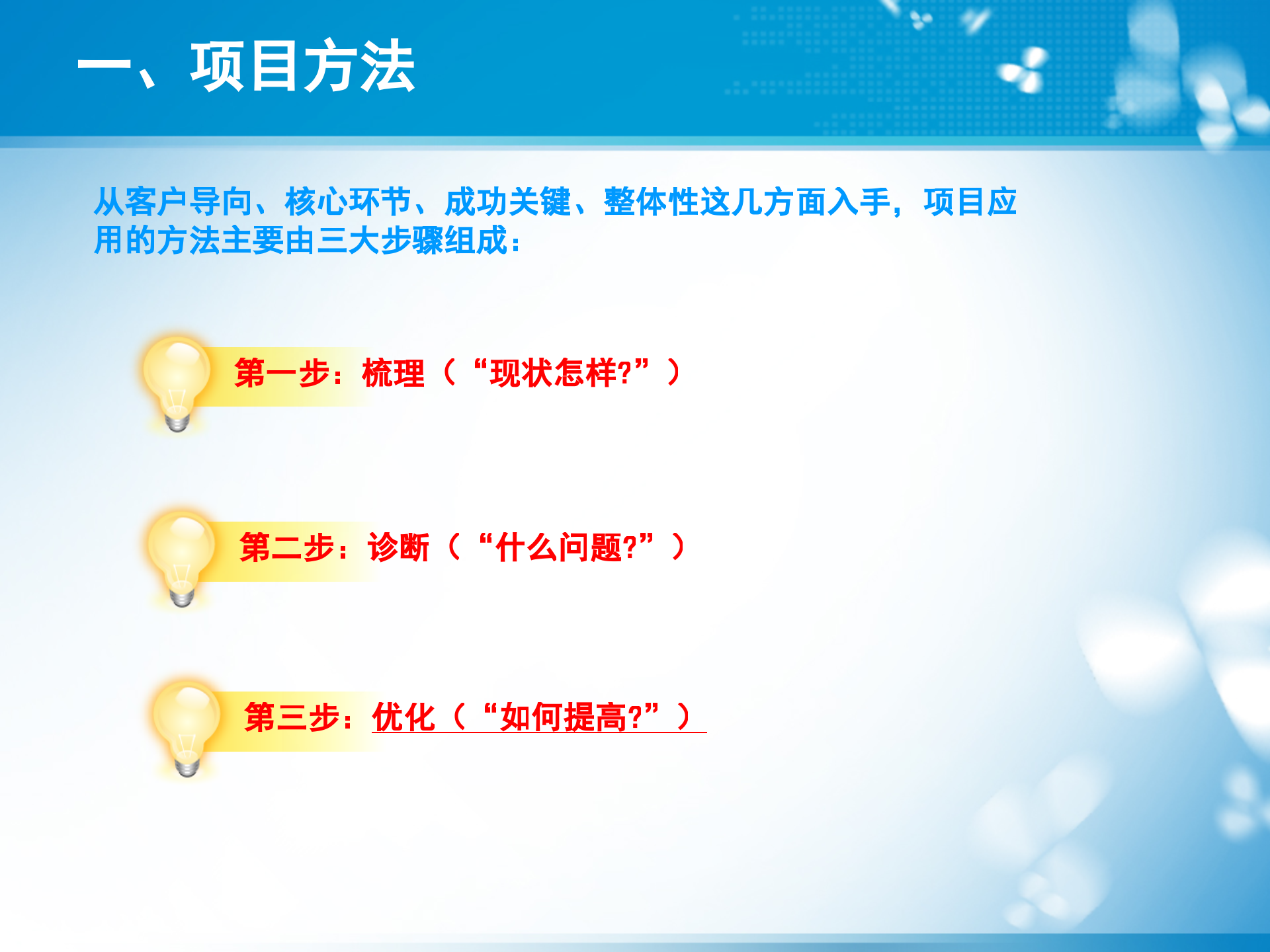 一、项目方法

从客户导向、核心环节、成功关键、整体性这几方面入手，项目应用的方法主要由三大步骤组成：

第一步：梳理（“现状怎样?”）

第二步：诊断（“什么问题?”）

第三步：优化（“如何提高?”）